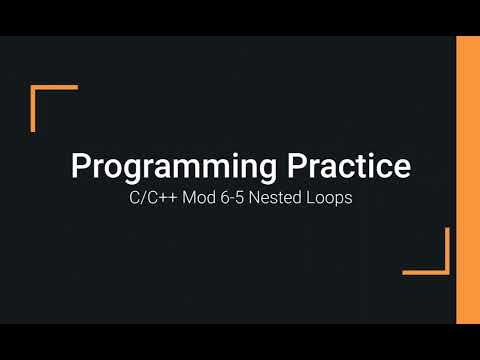 Programming Practice
C/C++ Mod 6-5 Nested Loops